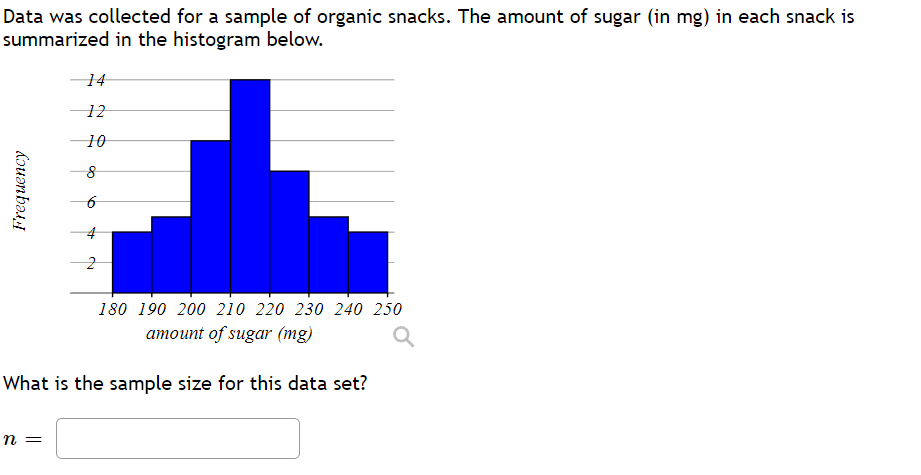 Data was collected for a sample of organic snacks. The amount of sugar (in mg) in each snack is summarized in the histogram below.

Frequency

14
12
10
8
6
4
2

180 190 200 210 220 230 240 250
amount of sugar (mg)

What is the sample size for this data set?

$n =$